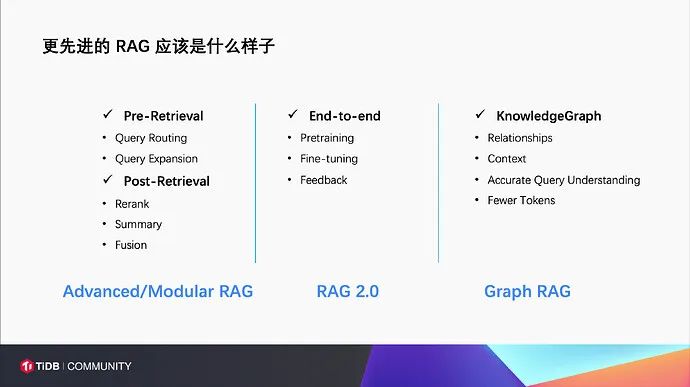 更先进的 RAG 应该是什么样子

✓ Pre-Retrieval
• Query Routing
• Query Expansion
✓ Post-Retrieval
• Rerank
• Summary
• Fusion

Advanced/Modular RAG

✓ End-to-end
• Pretraining
• Fine-tuning
• Feedback

RAG 2.0

✓ KnowledgeGraph
• Relationships
• Context
• Accurate Query Understanding
• Fewer Tokens

Graph RAG

TiDB | COMMUNITY